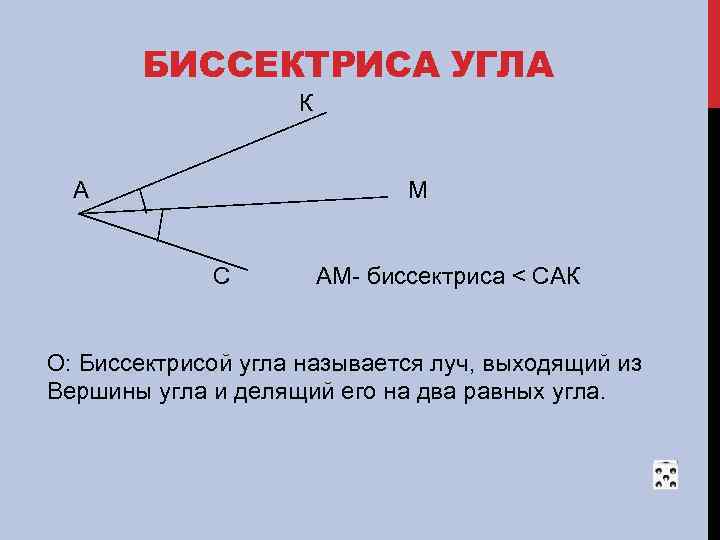 БИССЕКТРИСА УГЛА

К

А

М

С

АМ- биссектриса < САК

О: Биссектрисой угла называется луч, выходящий из Вершины угла и делящий его на два равных угла.